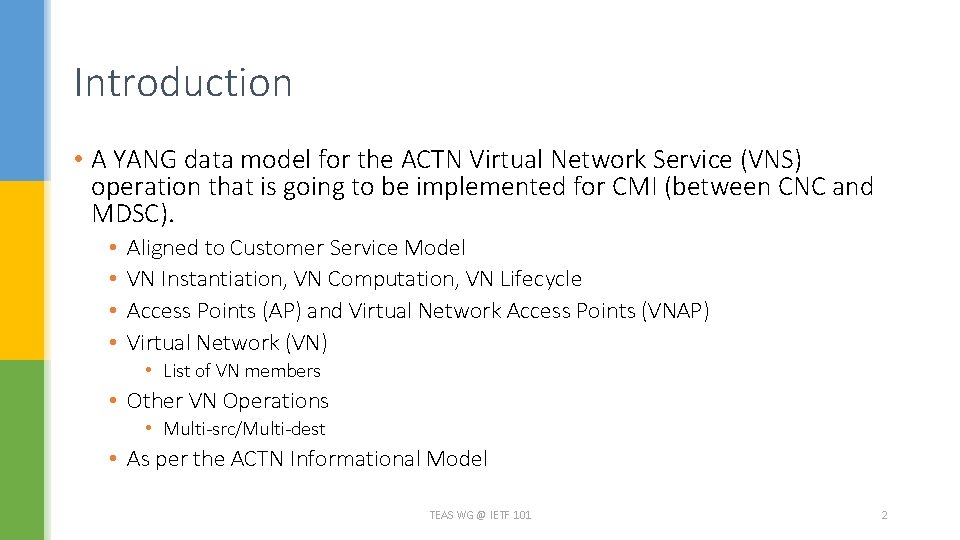 Introduction

• A YANG data model for the ACTN Virtual Network Service (VNS) operation that is going to be implemented for CMI (between CNC and MDSC).
  • Aligned to Customer Service Model
  • VN Instantiation, VN Computation, VN Lifecycle
  • Access Points (AP) and Virtual Network Access Points (VNAP)
  • Virtual Network (VN)
    • List of VN members
  • Other VN Operations
    • Multi-src/Multi-dest
  • As per the ACTN Informational Model

TEAS WG @ IETF 101

2